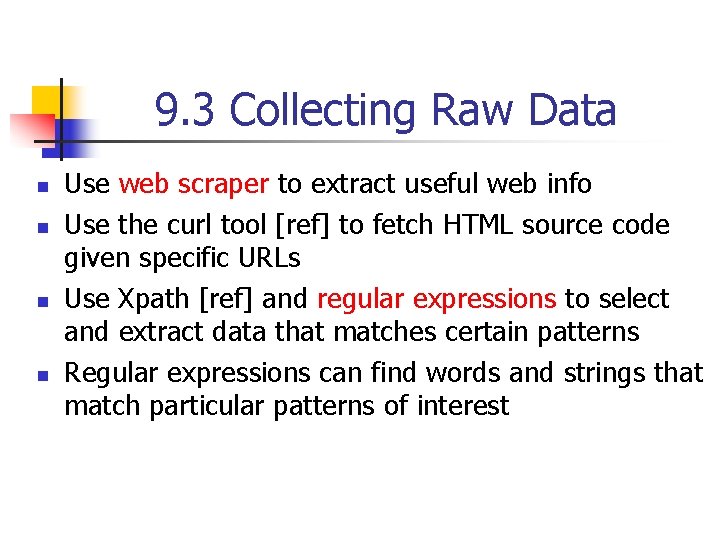 9.3 Collecting Raw Data

- Use web scraper to extract useful web info
- Use the curl tool [ref] to fetch HTML source code given specific URLs
- Use Xpath [ref] and regular expressions to select and extract data that matches certain patterns
- Regular expressions can find words and strings that match particular patterns of interest